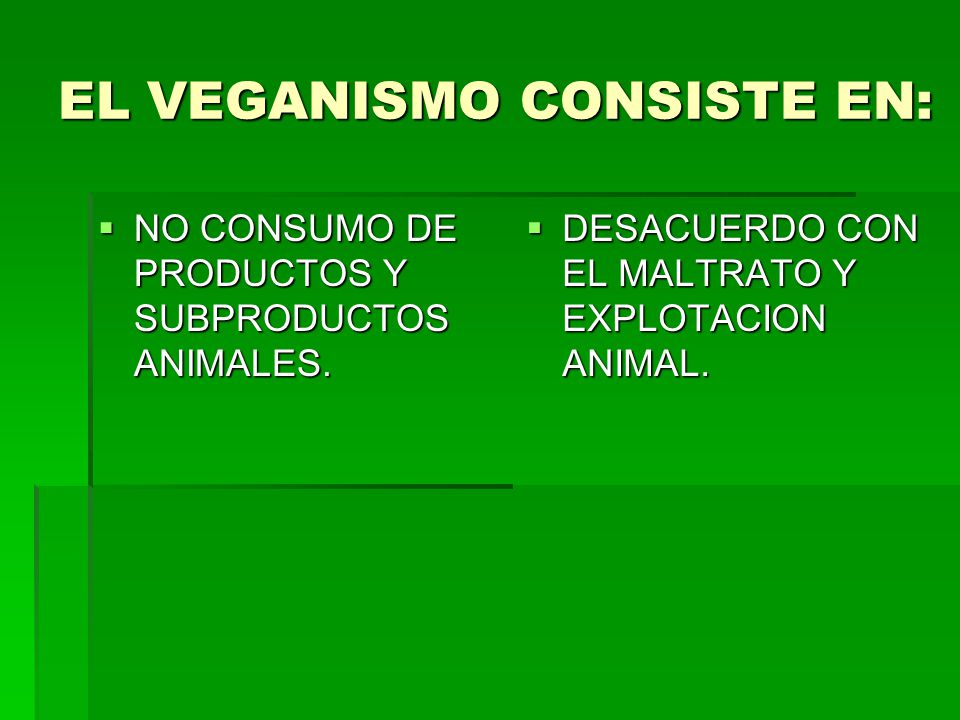 EL VEGANISMO CONSISTE EN:

- NO CONSUMO DE PRODUCTOS Y SUBPRODUCTOS ANIMALES.

- DESACUERDO CON EL MALTRATO Y EXPLOTACION ANIMAL.